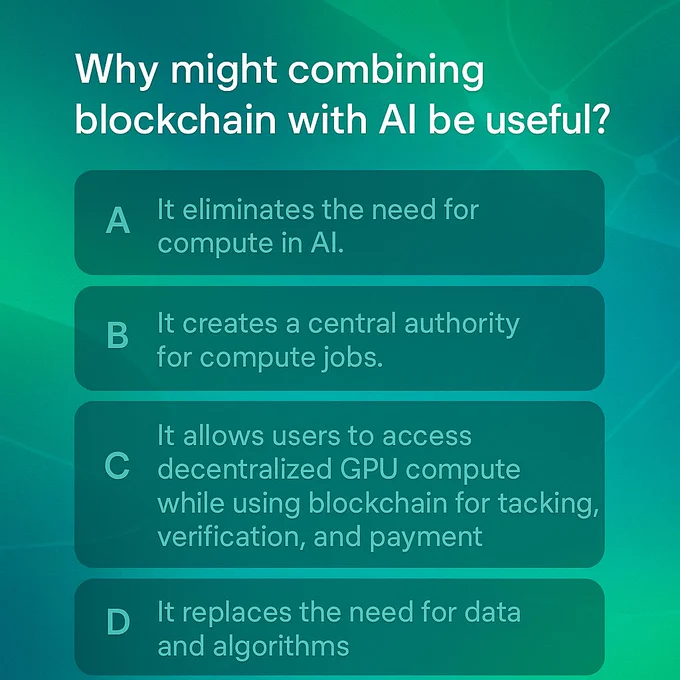 Why might combining blockchain with AI be useful?

A It eliminates the need for compute in AI.

B It creates a central authority for compute jobs.

C It allows users to access decentralized GPU compute while using blockchain for tacking, verification, and payment

D It replaces the need for data and algorithms